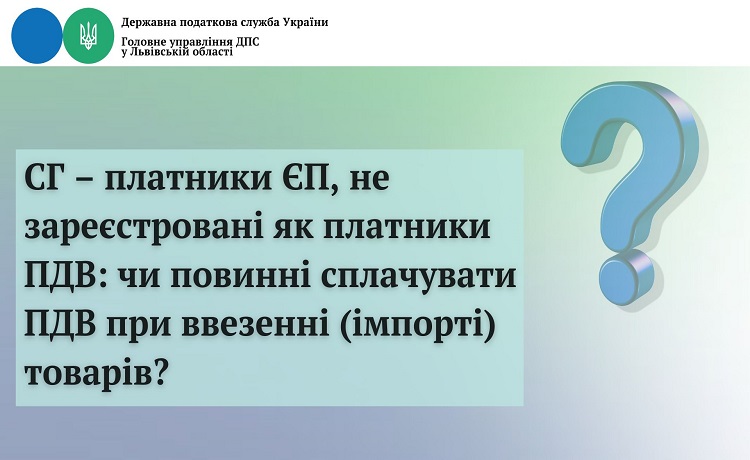 Державна податкова служба України
Головне управління ДПС у Львівській області

СГ – платники ЄП, не зареєстровані як платники ПДВ: чи повинні сплачувати ПДВ при ввезенні (імпорті) товарів?